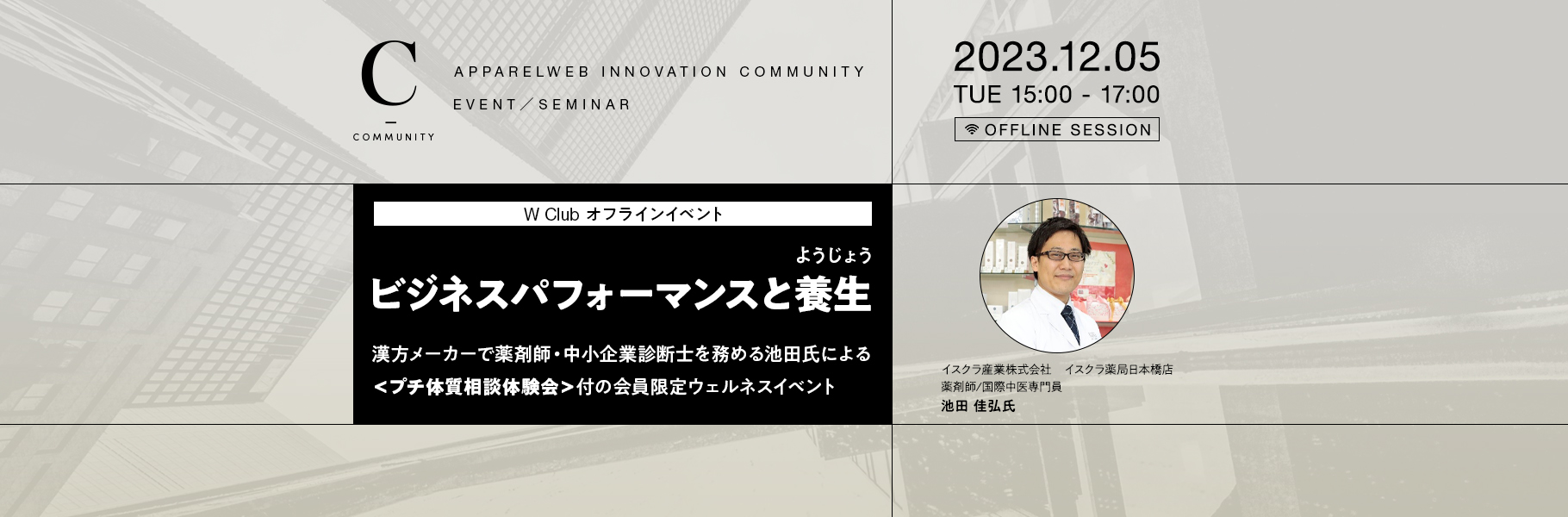 C
COMMUNITY

APPARELWEB INNOVATION COMMUNITY
EVENT／SEMINAR

2023.12.05
TUE 15:00 - 17:00
OFFLINE SESSION

W Club オフラインイベント

ようじょう
ビジネスパフォーマンスと養生

漢方メーカーで薬剤師・中小企業診断士を務める池田氏による
＜プチ体質相談体験会＞付の会員限定ウェルネスイベント

イスクラ産業株式会社　イスクラ薬局日本橋店
薬剤師/国際中医専門員
池田 佳弘氏